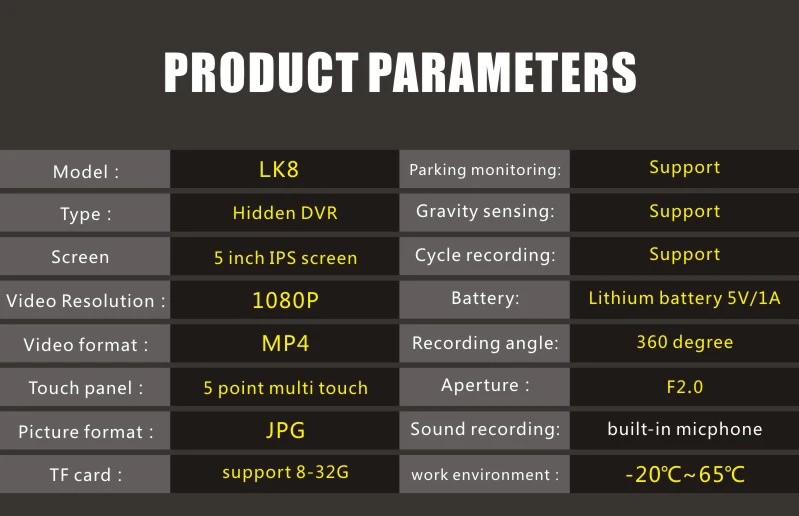 PRODUCT PARAMETERS

| Model : | LK8 | Parking monitoring: | Support |
|---|---|---|---|
| Type : | Hidden DVR | Gravity sensing: | Support |
| Screen | 5 inch IPS screen | Cycle recording: | Support |
| Video Resolution : | 1080P | Battery: | Lithium battery 5V/1A |
| Video format : | MP4 | Recording angle: | 360 degree |
| Touch panel : | 5 point multi touch | Aperture : | F2.0 |
| Picture format : | JPG | Sound recording: | built-in micphone |
| TF card : | support 8-32G | work environment : | -20℃~65℃ |